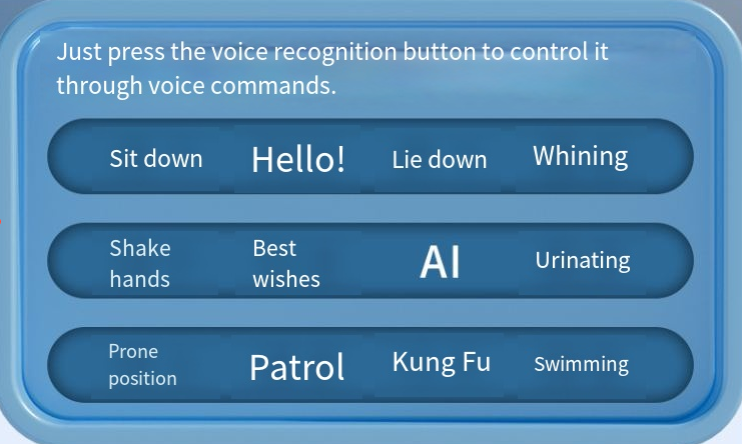 Just press the voice recognition button to control it through voice commands.

Sit down Hello! Lie down Whining

Shake hands Best wishes AI Urinating

Prone position Patrol Kung Fu Swimming